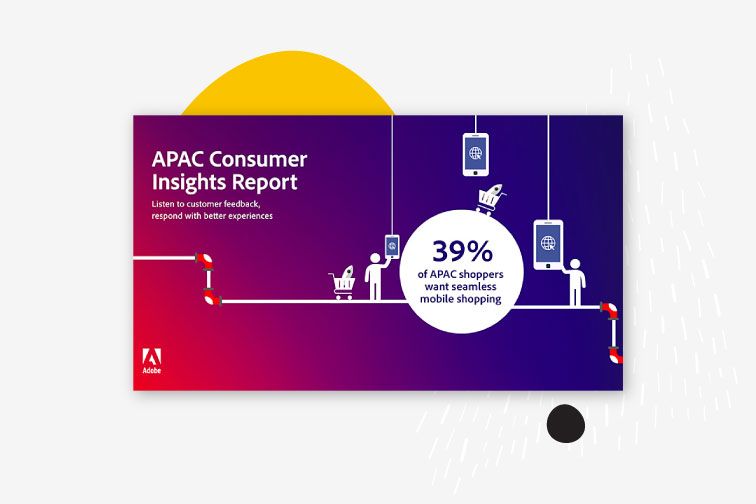 APAC Consumer Insights Report

Listen to customer feedback, respond with better experiences

39%
of APAC shoppers want seamless mobile shopping

Adobe